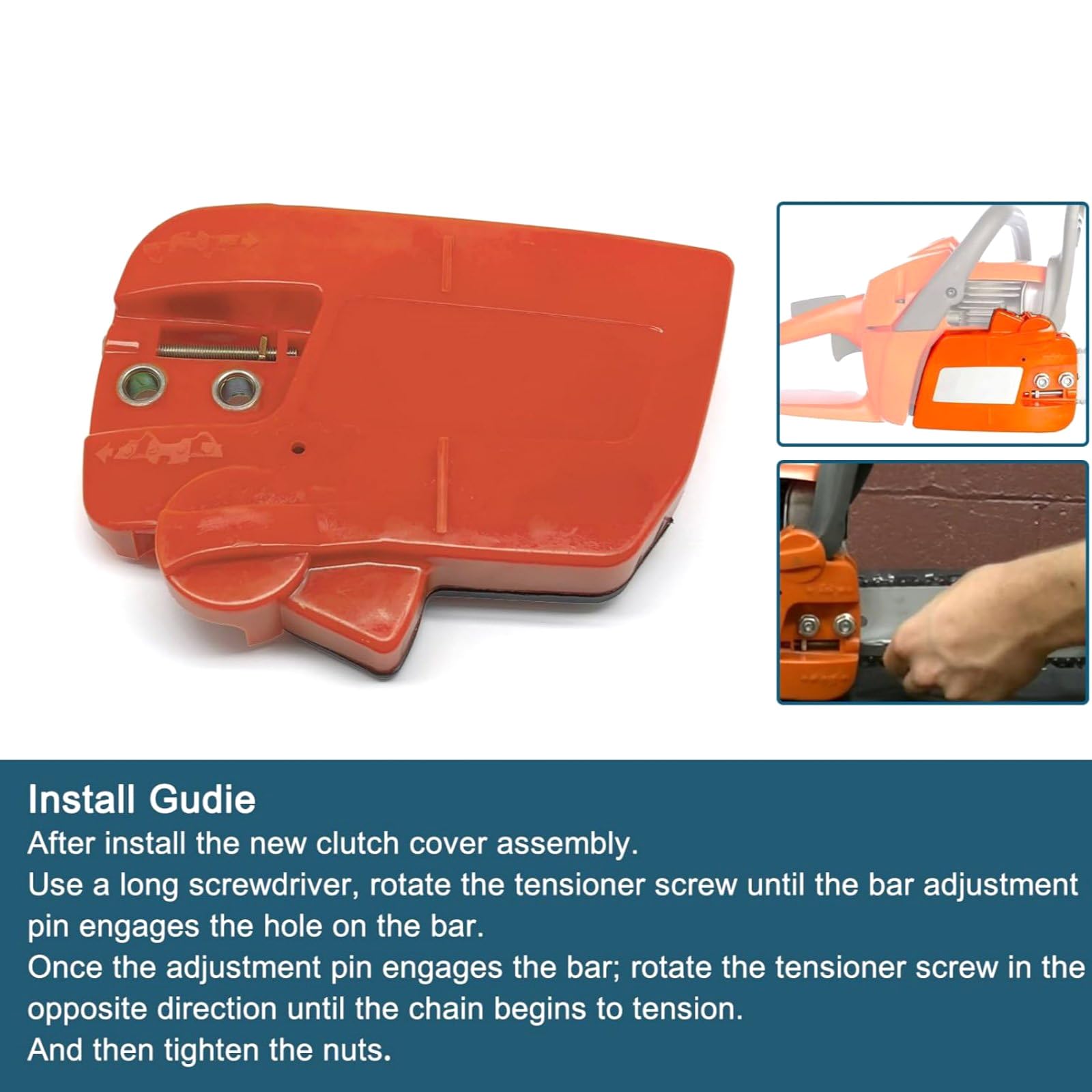 Install Gudie

After install the new clutch cover assembly.

Use a long screwdriver, rotate the tensioner screw until the bar adjustment pin engages the hole on the bar.

Once the adjustment pin engages the bar; rotate the tensioner screw in the opposite direction until the chain begins to tension.

And then tighten the nuts.